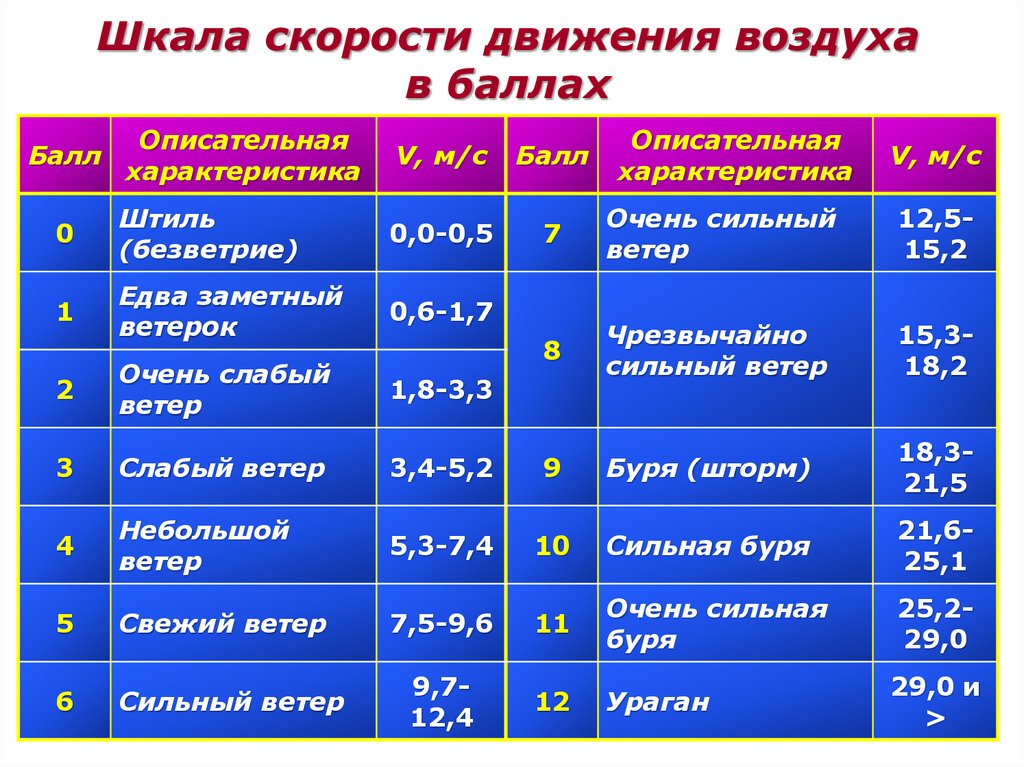 Шкала скорости движения воздуха в баллах

| Балл | Описательная характеристика | V, м/с |
|---|---|---|
| 0 | Штиль (безветрие) | 0,0-0,5 |
| 1 | Едва заметный ветерок | 0,6-1,7 |
| 2 | Очень слабый ветер | 1,8-3,3 |
| 3 | Слабый ветер | 3,4-5,2 |
| 4 | Небольшой ветер | 5,3-7,4 |
| 5 | Свежий ветер | 7,5-9,6 |
| 6 | Сильный ветер | 9,7-12,4 |

| Балл | Описательная характеристика | V, м/с |
|---|---|---|
| 7 | Очень сильный ветер | 12,5-15,2 |
| 8 | Чрезвычайно сильный ветер | 15,3-18,2 |
| 9 | Буря (шторм) | 18,3-21,5 |
| 10 | Сильная буря | 21,6-25,1 |
| 11 | Очень сильная буря | 25,2-29,0 |
| 12 | Ураган | 29,0 и > |